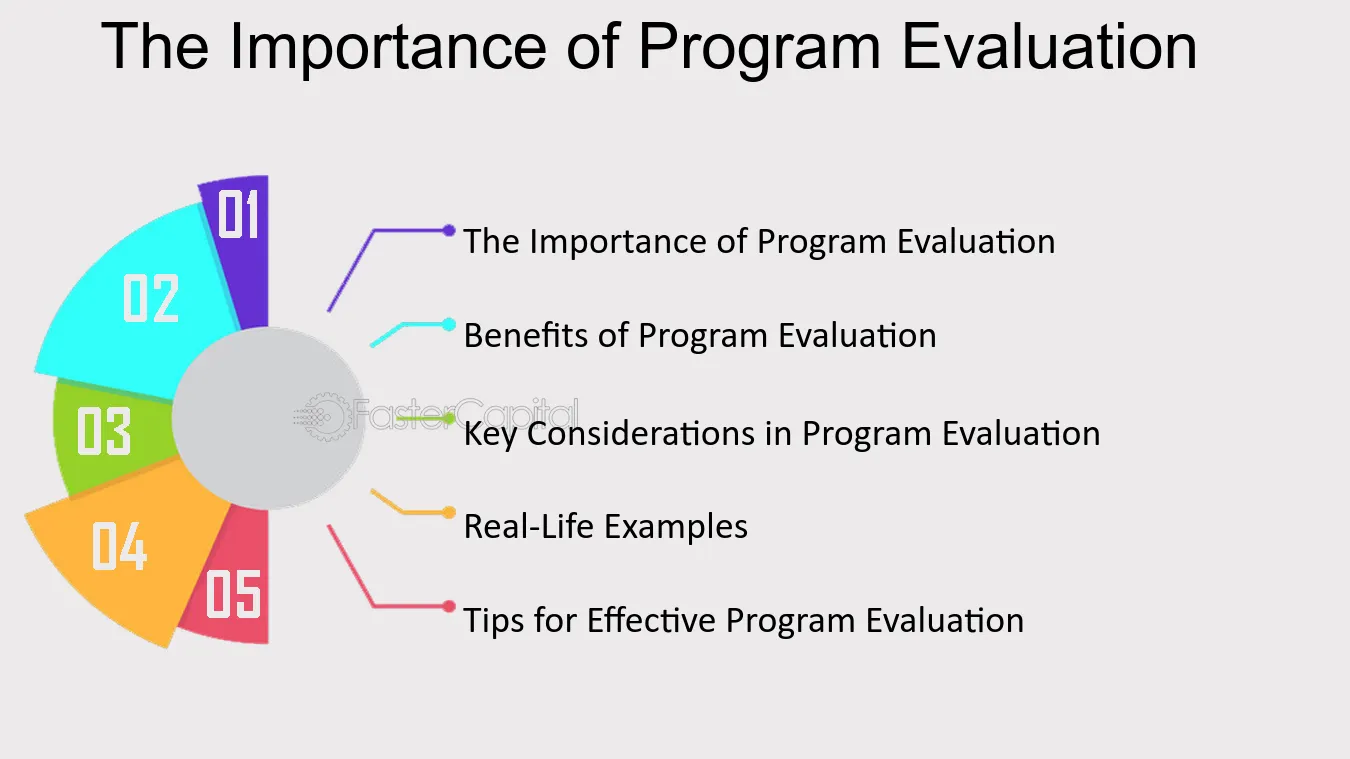 The Importance of Program Evaluation

01

02

03

04

05

FasterCapital

The Importance of Program Evaluation

Benefits of Program Evaluation

Key Considerations in Program Evaluation

Real-Life Examples

Tips for Effective Program Evaluation